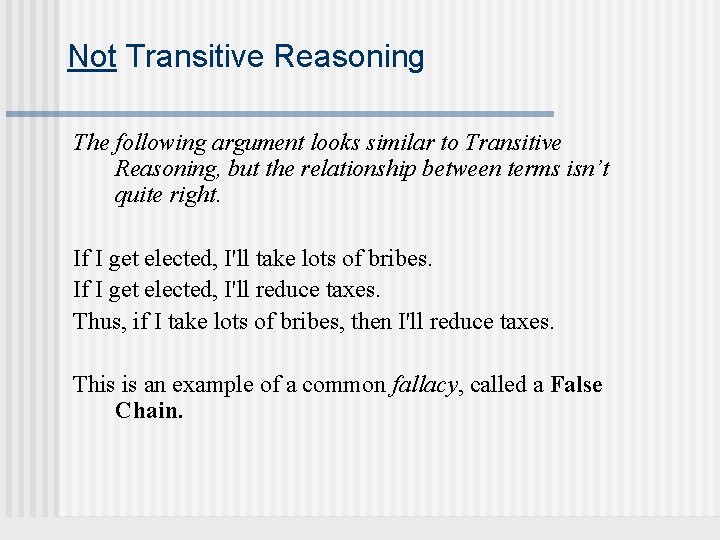 Not Transitive Reasoning

The following argument looks similar to Transitive Reasoning, but the relationship between terms isn't quite right.

If I get elected, I'll take lots of bribes.
If I get elected, I'll reduce taxes.
Thus, if I take lots of bribes, then I'll reduce taxes.

This is an example of a common fallacy, called a False Chain.